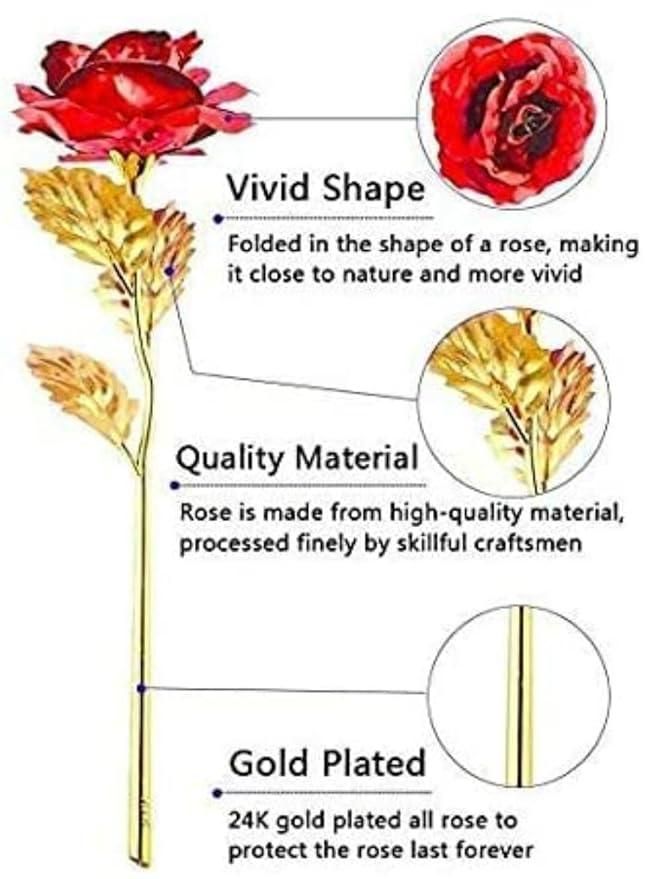 Vivid Shape

Folded in the shape of a rose, making it close to nature and more vivid

Quality Material

Rose is made from high-quality material, processed finely by skillful craftsmen

Gold Plated

24K gold plated all rose to protect the rose last forever